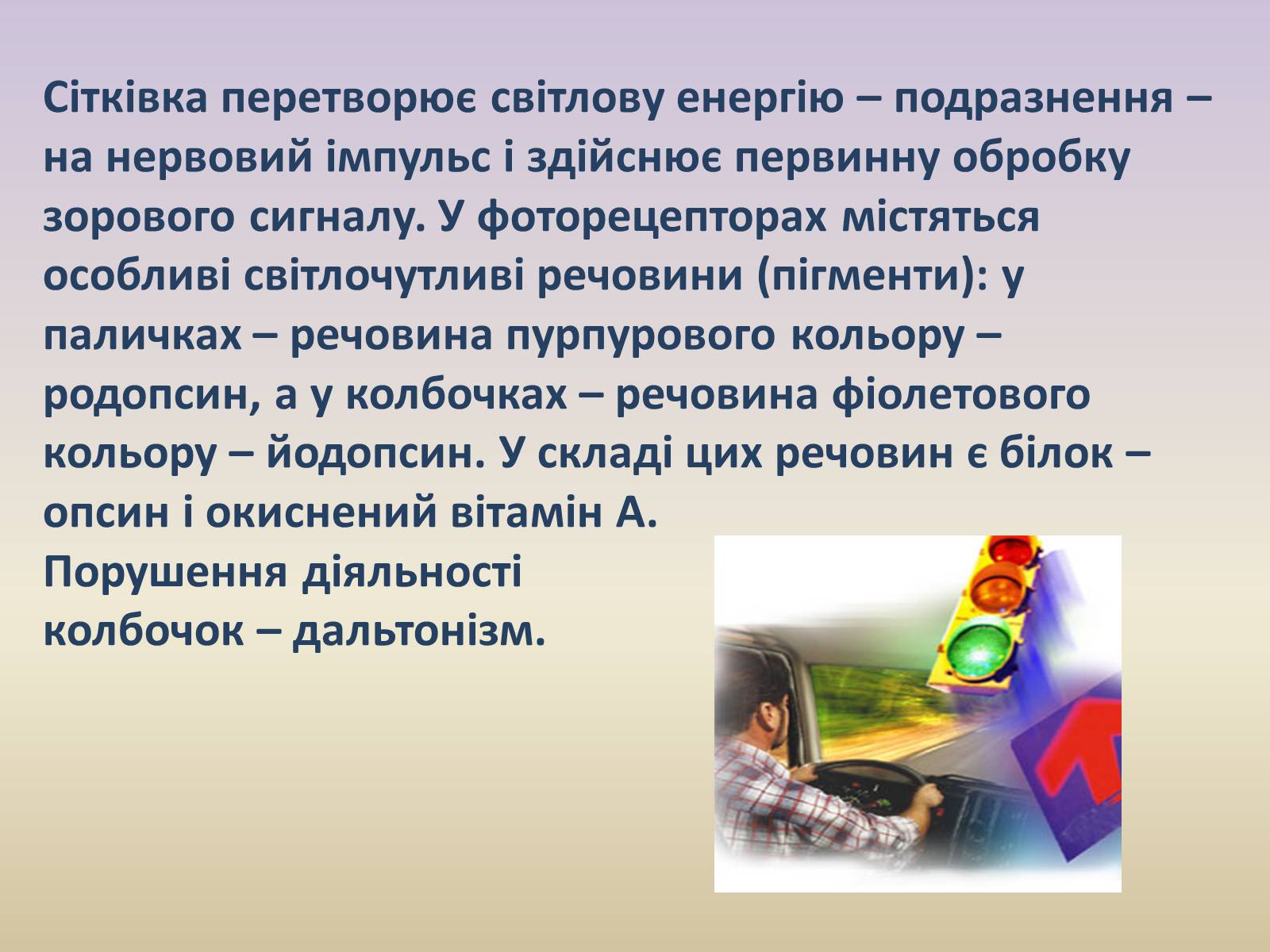 Сітківка перетворює світлову енергію – подразнення – на нервовий імпульс і здійснює первинну обробку зорового сигналу. У фоторецепторах містяться особливі світлочутливі речовини (пігменти): у паличках – речовина пурпурового кольору – родопсин, а у колбочках – речовина фіолетового кольору – йодопсин. У складі цих речовин є білок – опсин і окиснений вітамін А.
Порушення діяльності колбочок – дальтонізм.